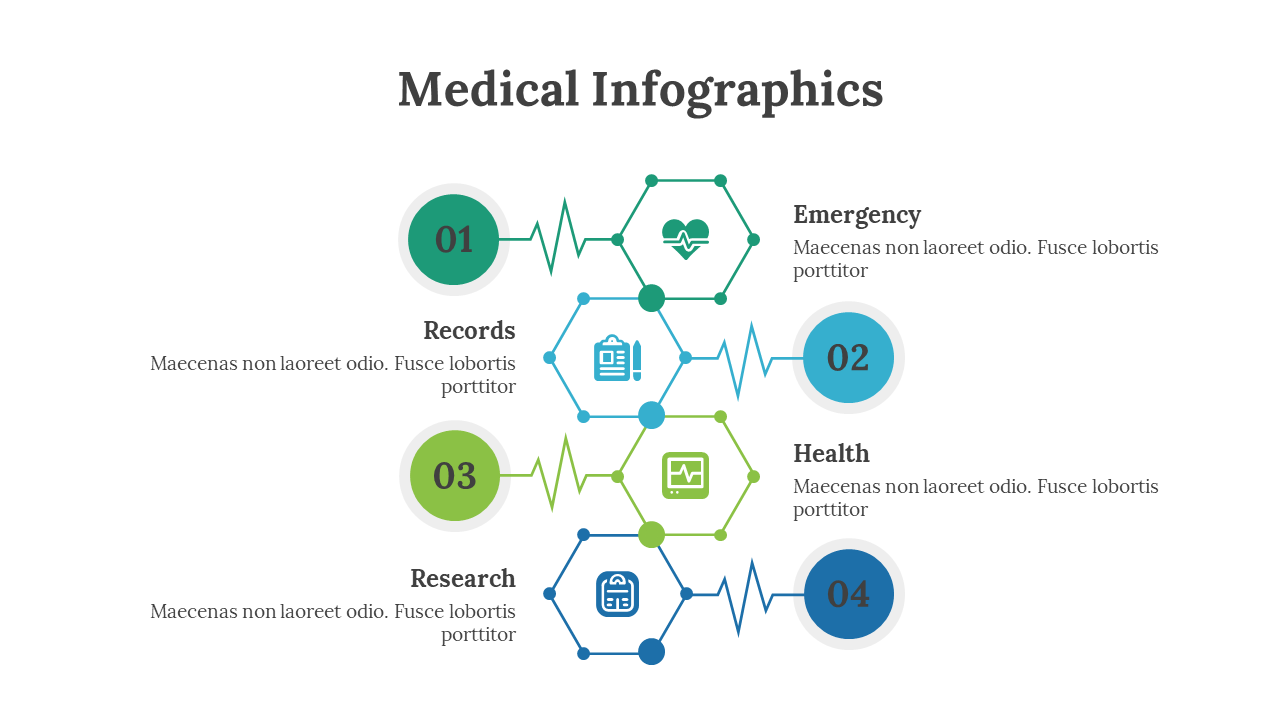 Medical Infographics

01

Emergency
Maecenas non laoreet odio. Fusce lobortis porttitor

Records
Maecenas non laoreet odio. Fusce lobortis porttitor

02

03

Health
Maecenas non laoreet odio. Fusce lobortis porttitor

Research
Maecenas non laoreet odio. Fusce lobortis porttitor

04